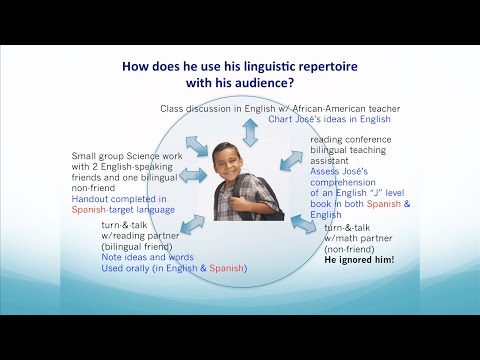 How does he use his linguistic repertoire with his audience?

Class discussion in English w/ African-American teacher
Chart José's ideas in English

Small group Science work with 2 English-speaking friends and one bilingual non-friend
Handout completed in Spanish-target language

reading conference bilingual teaching assistant
Assess José's comprehension of an English "J" level book in both Spanish & English

turn-&-talk w/reading partner (bilingual friend)
Note ideas and words Used orally (in English & Spanish)

turn-&-talk w/math partner (non-friend)
He ignored him!